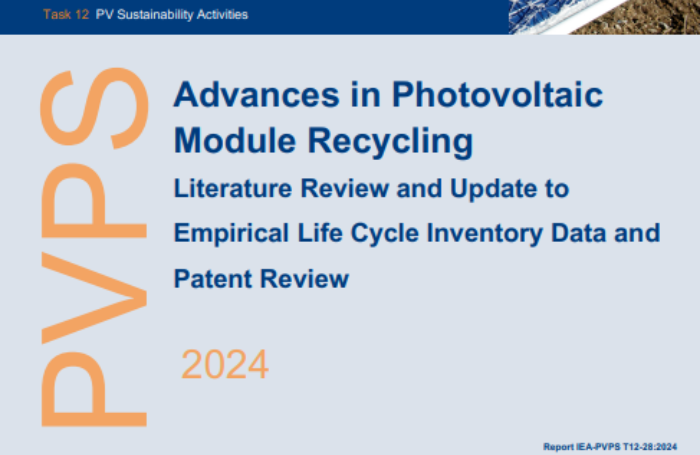 Task 12 PV Sustainability Activities

PVPS

Advances in Photovoltaic Module Recycling

Literature Review and Update to Empirical Life Cycle Inventory Data and Patent Review

2024

Report IEA-PVPS T12-28:2024